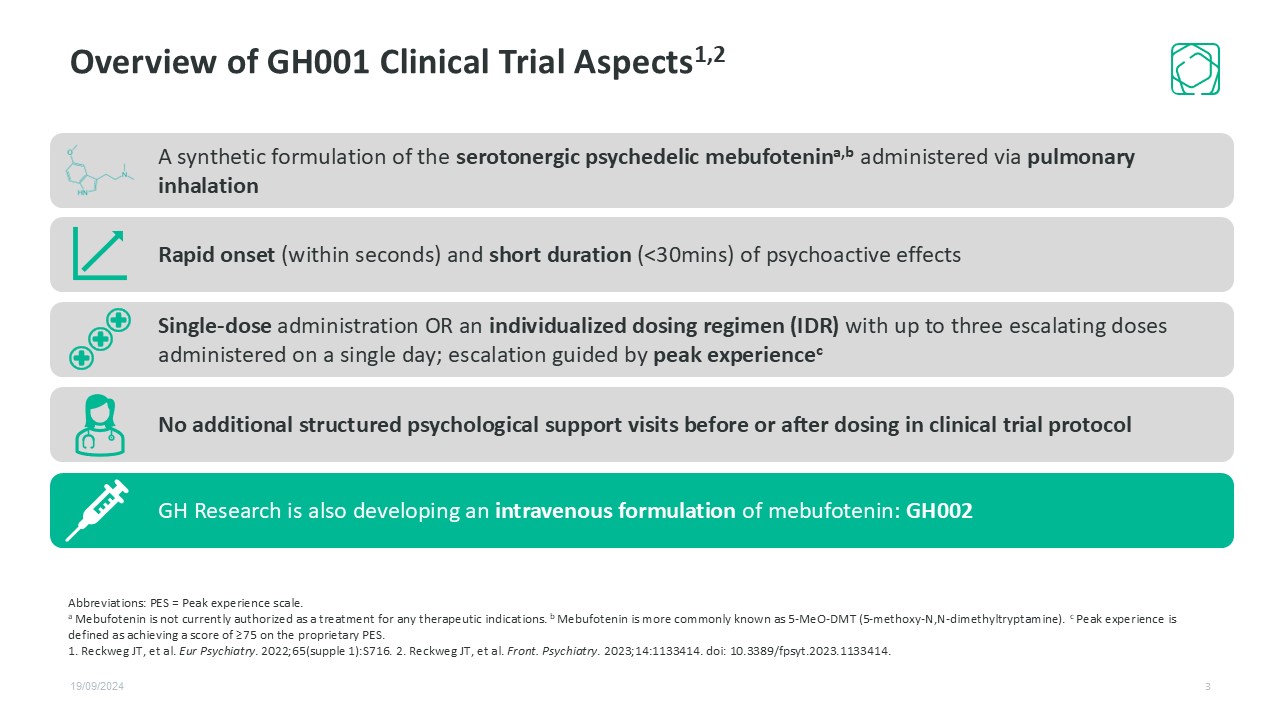 Overview of GH001 Clinical Trial Aspects$^{1,2}$

A synthetic formulation of the serotonergic psychedelic mebufotenin$^{a,b}$ administered via pulmonary inhalation

Rapid onset (within seconds) and short duration (<30mins) of psychoactive effects

Single-dose administration OR an individualized dosing regimen (IDR) with up to three escalating doses administered on a single day; escalation guided by peak experience$^{c}$

No additional structured psychological support visits before or after dosing in clinical trial protocol

GH Research is also developing an intravenous formulation of mebufotenin: GH002

Abbreviations: PES = Peak experience scale.
$^{a}$ Mebufotenin is not currently authorized as a treatment for any therapeutic indications. $^{b}$ Mebufotenin is more commonly known as 5-MeO-DMT (5-methoxy-N,N-dimethyltryptamine). $^{c}$ Peak experience is defined as achieving a score of ≥75 on the proprietary PES.
1. Reckweg JT, et al. Eur Psychiatry. 2022;65(supple 1):S716. 2. Reckweg JT, et al. Front. Psychiatry. 2023;14:1133414. doi: 10.3389/fpsyt.2023.1133414.

19/09/2024

3